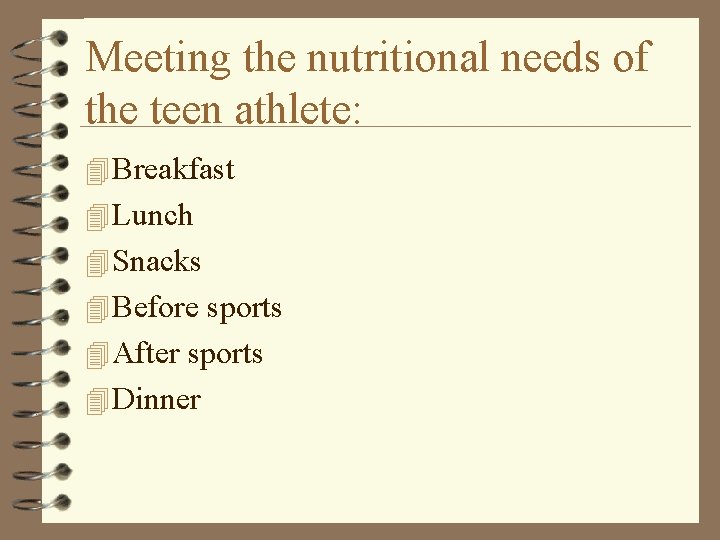 Meeting the nutritional needs of the teen athlete:

Breakfast
Lunch
Snacks
Before sports
After sports
Dinner